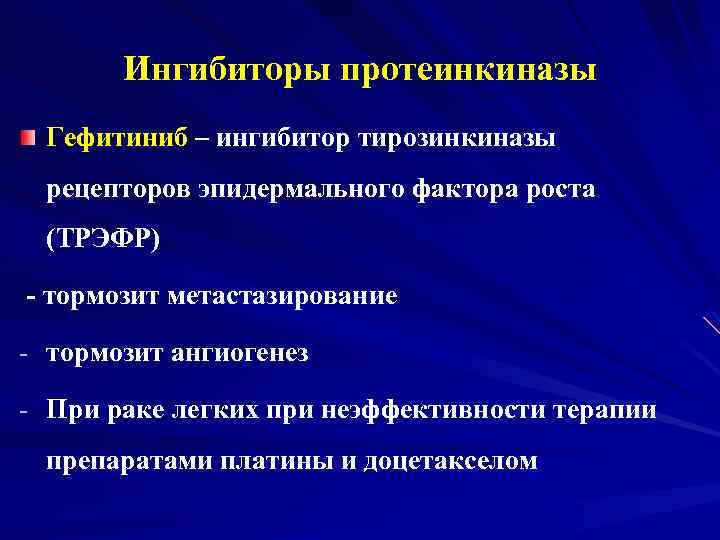 Ингибиторы протеинкиназы

Гефитиниб – ингибитор тирозинкиназы рецепторов эпидермального фактора роста (ТРЭФР)

- тормозит метастазирование

- тормозит ангиогенез

- При раке легких при неэффективности терапии препаратами платины и доцетакселом